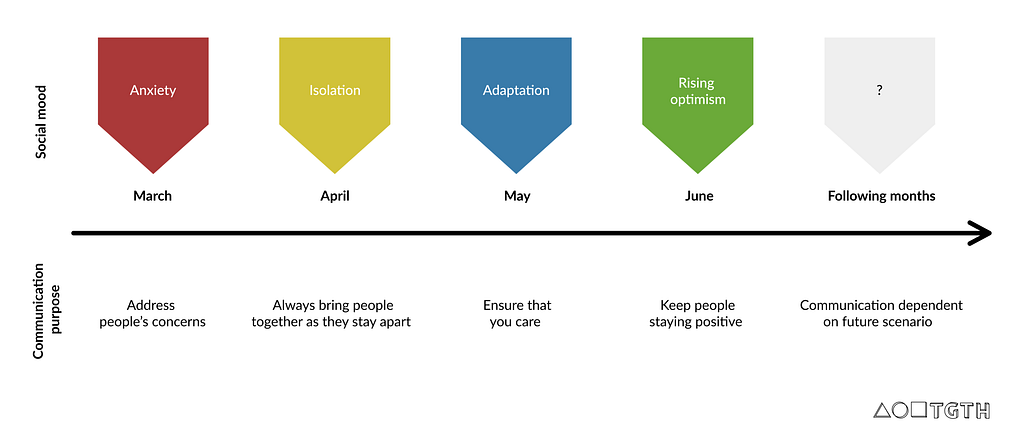 Social mood

Anxiety

Isolation

Adaptation

Rising optimism

?

March

April

May

June

Following months

Communication purpose

Address people's concerns

Always bring people together as they stay apart

Ensure that you care

Keep people staying positive

Communication dependent on future scenario

TGTH